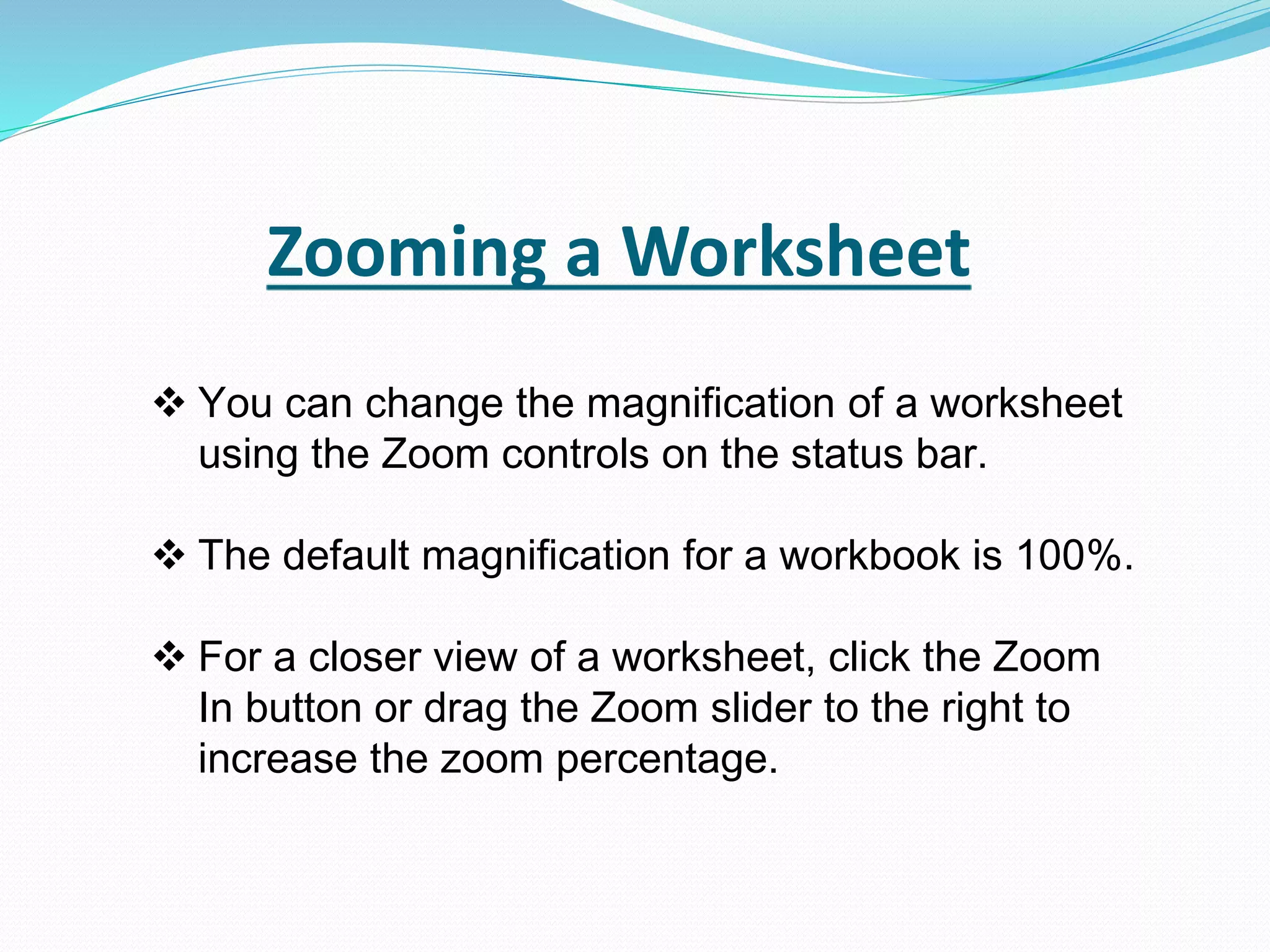 Zooming a Worksheet

❖ You can change the magnification of a worksheet using the Zoom controls on the status bar.

❖ The default magnification for a workbook is 100%.

❖ For a closer view of a worksheet, click the Zoom In button or drag the Zoom slider to the right to increase the zoom percentage.